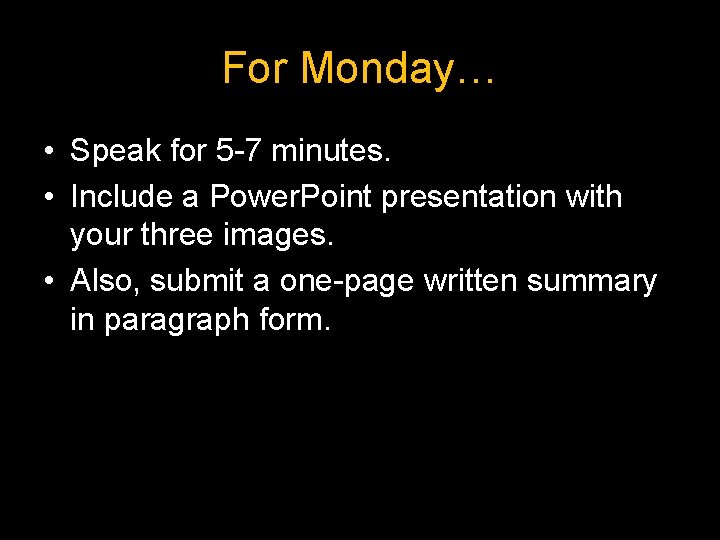 For Monday…

• Speak for 5-7 minutes.
• Include a PowerPoint presentation with your three images.
• Also, submit a one-page written summary in paragraph form.